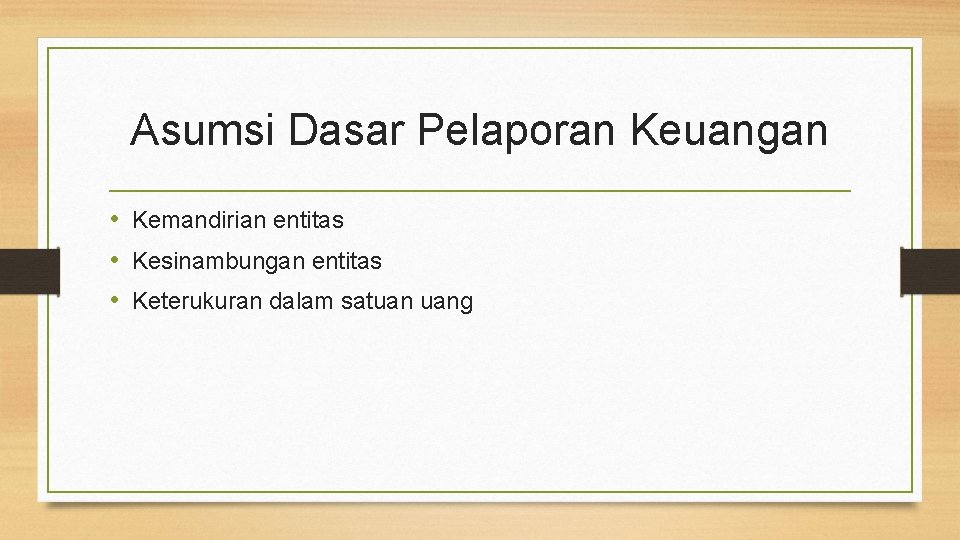 Asumsi Dasar Pelaporan Keuangan

• Kemandirian entitas
• Kesinambungan entitas
• Keterukuran dalam satuan uang